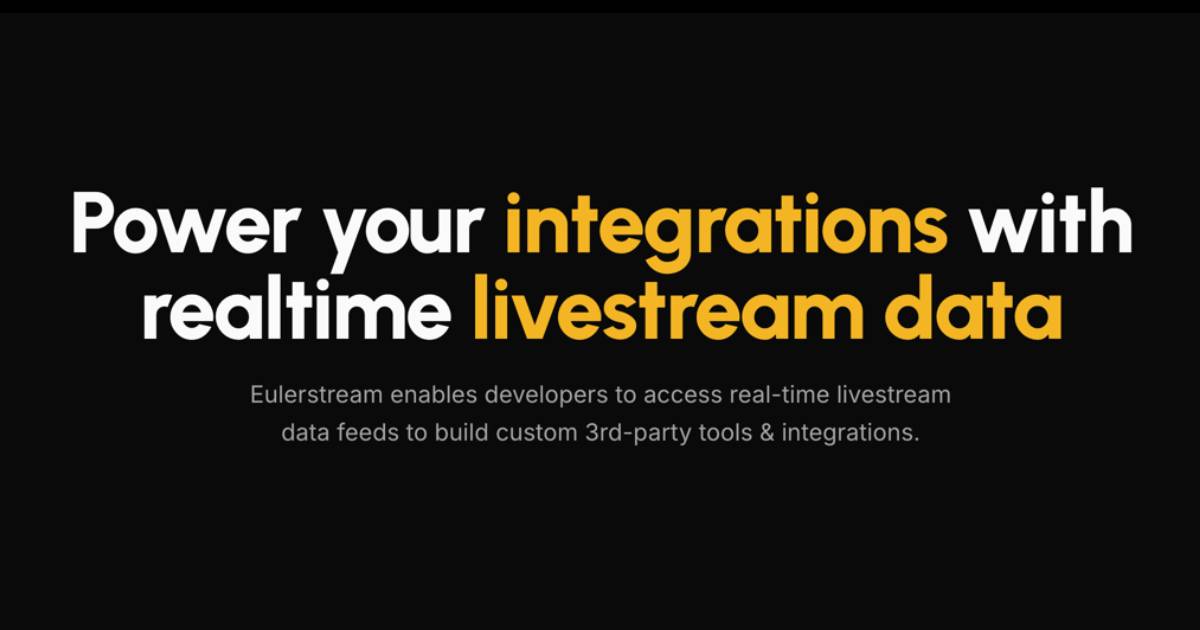 Power your integrations with realtime livestream data

Eulerstream enables developers to access real-time livestream data feeds to build custom 3rd-party tools & integrations.